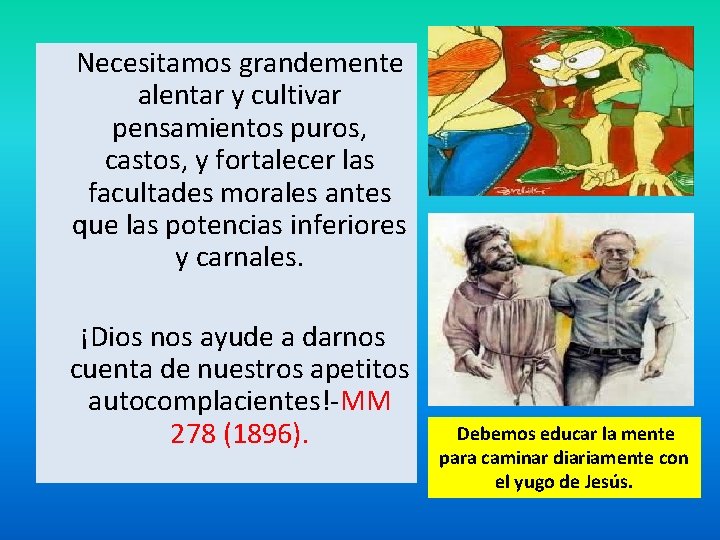 Necesitamos grandemente alentar y cultivar pensamientos puros, castos, y fortalecer las facultades morales antes que las potencias inferiores y carnales.

¡Dios nos ayude a darnos cuenta de nuestros apetitos autocomplacientes!-MM 278 (1896).

Debemos educar la mente para caminar diariamente con el yugo de Jesús.